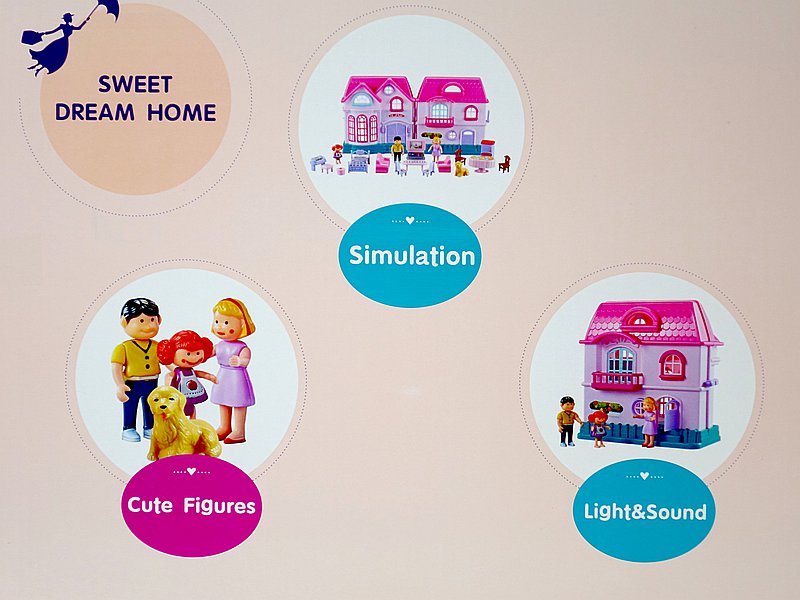 SWEET DREAM HOME

Simulation

Cute Figures

Light&Sound